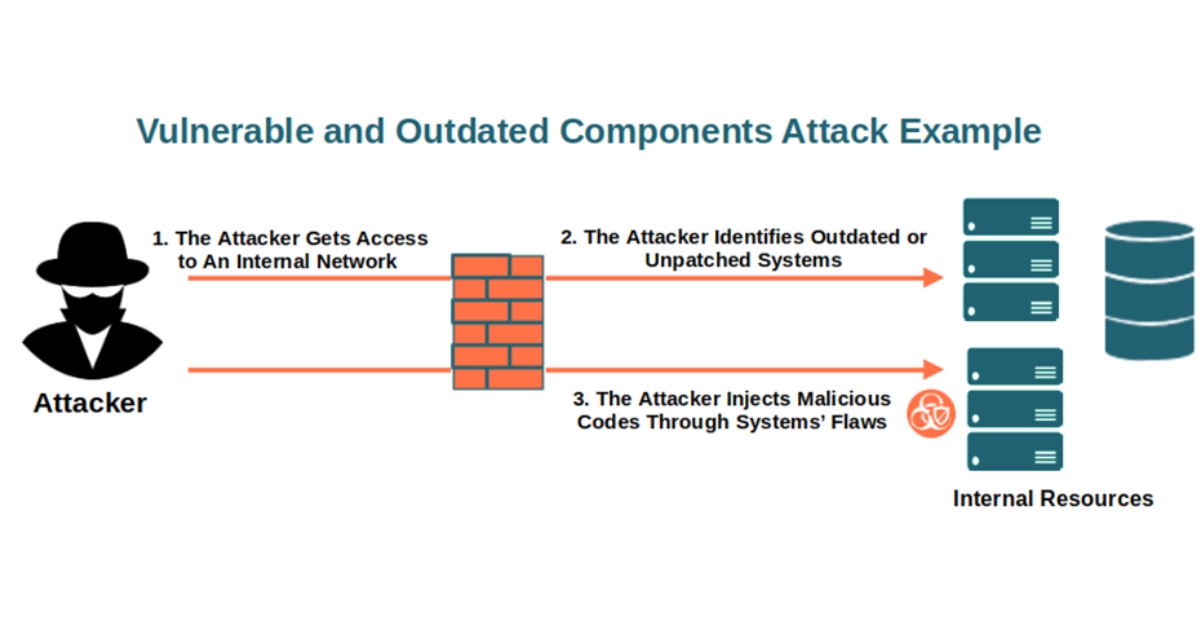 Vulnerable and Outdated Components Attack Example

1. The Attacker Gets Access to An Internal Network

2. The Attacker Identifies Outdated or Unpatched Systems

3. The Attacker Injects Malicious Codes Through Systems' Flaws

Attacker

Internal Resources